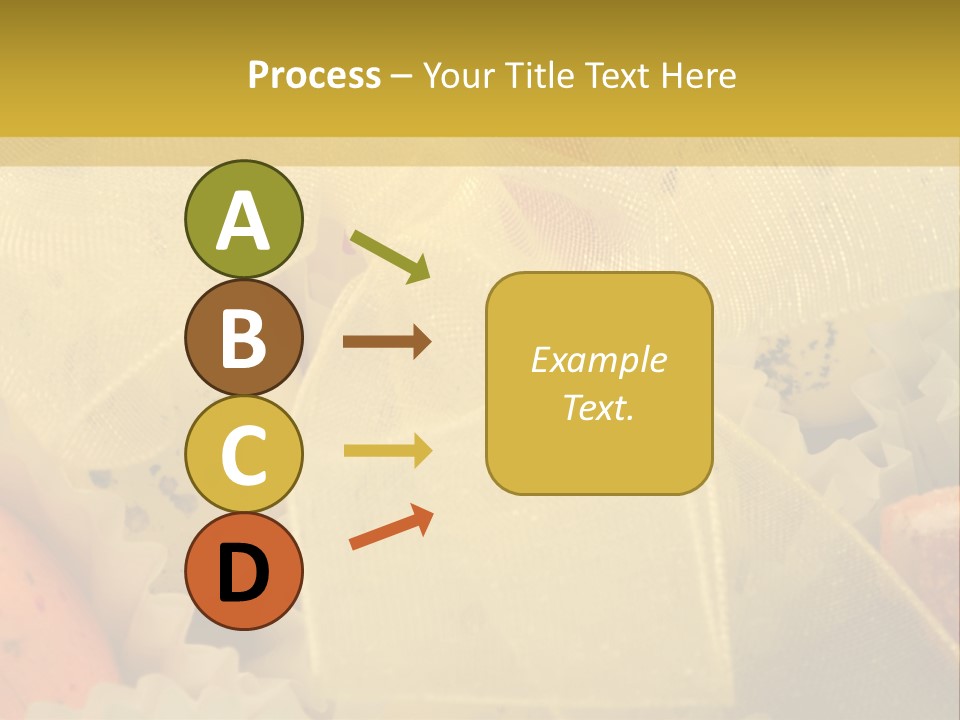 Process – Your Title Text Here

A

B

C

D

Example Text.